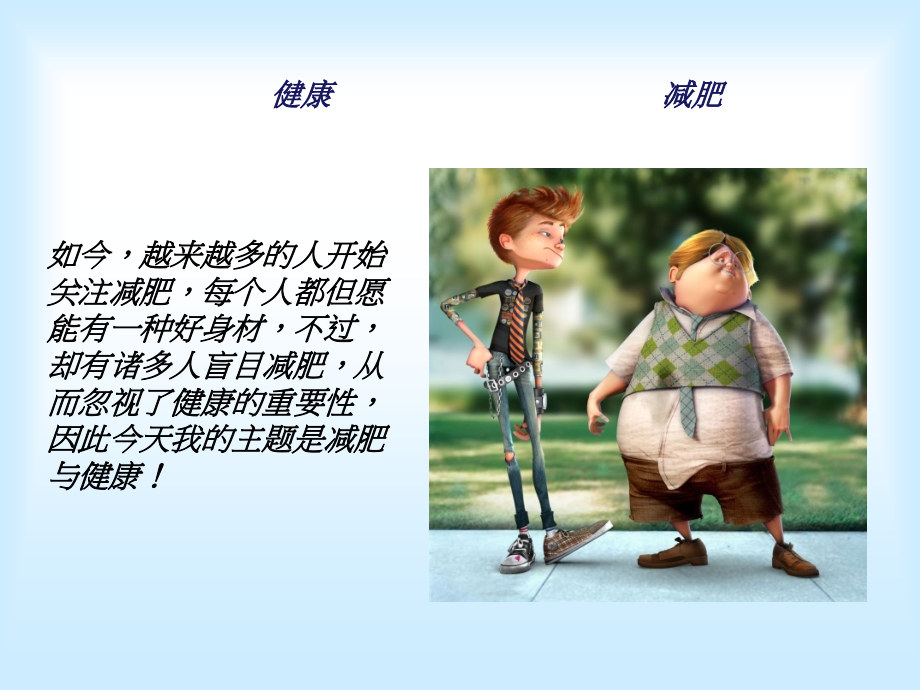 健康

减肥

如今，越来越多的人开始关注减肥，每个人都但愿能有一种好身材，不过，却有诸多人盲目减肥，从而忽视了健康的重要性，因此今天我的主题是减肥与健康！